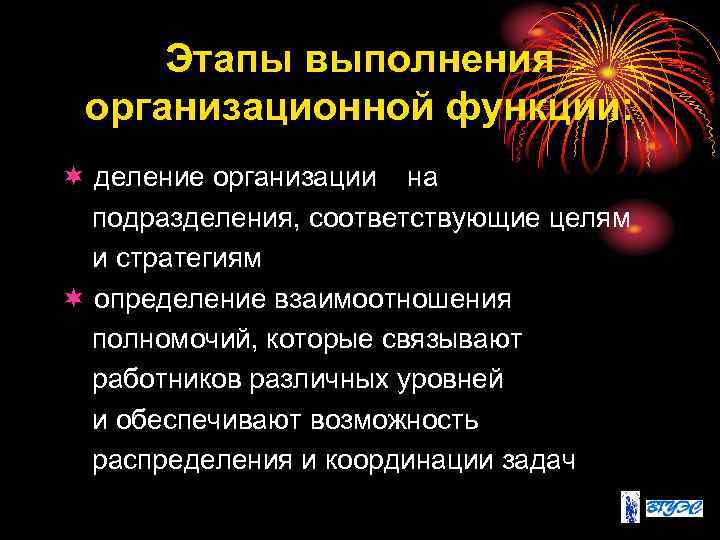 Этапы выполнения организационной функции:

деление организации на подразделения, соответствующие целям и стратегиям

определение взаимоотношения полномочий, которые связывают работников различных уровней и обеспечивают возможность распределения и координации задач

ВГУЭС